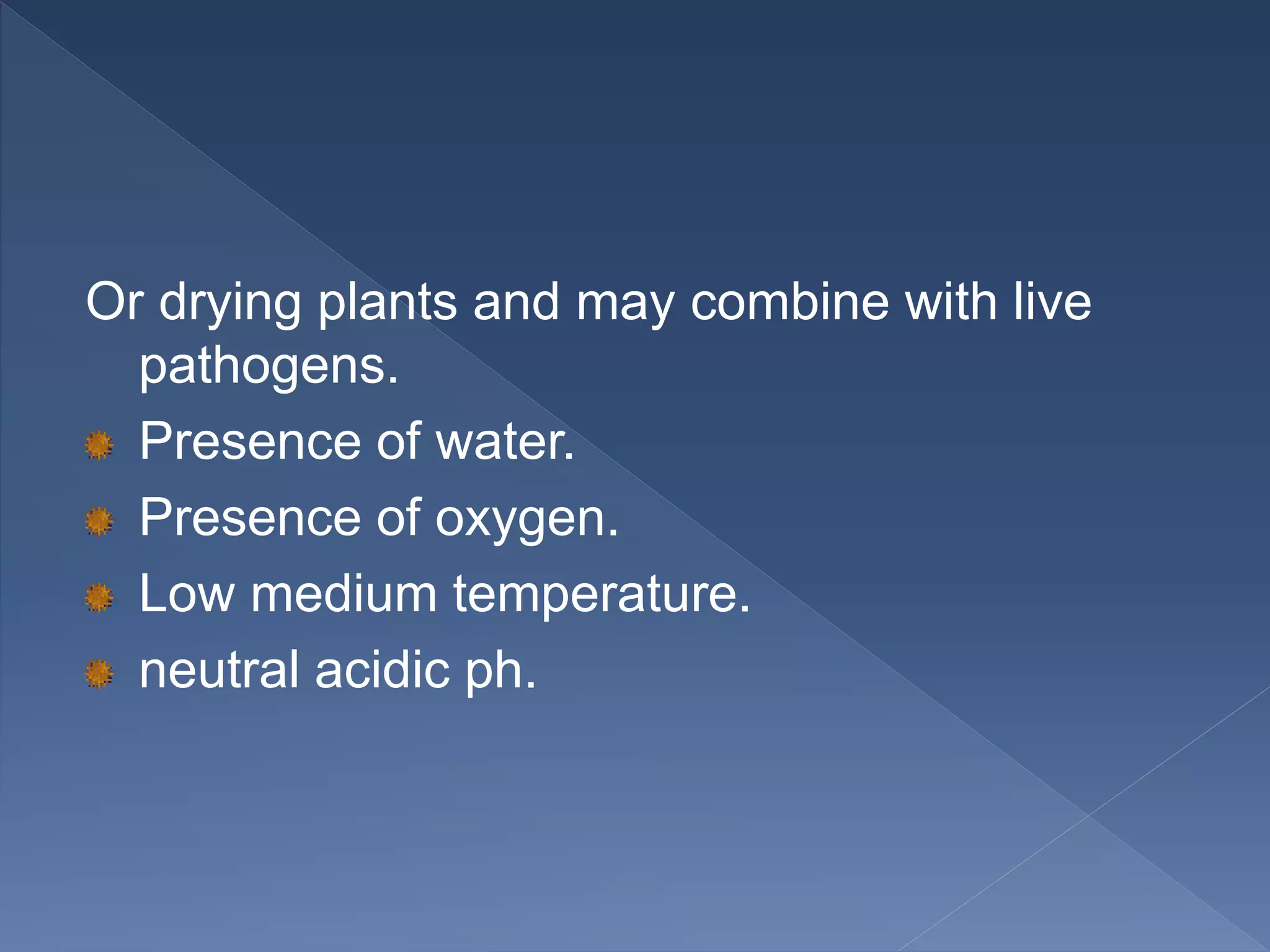 Or drying plants and may combine with live pathogens.

Presence of water.

Presence of oxygen.

Low medium temperature.

neutral acidic ph.